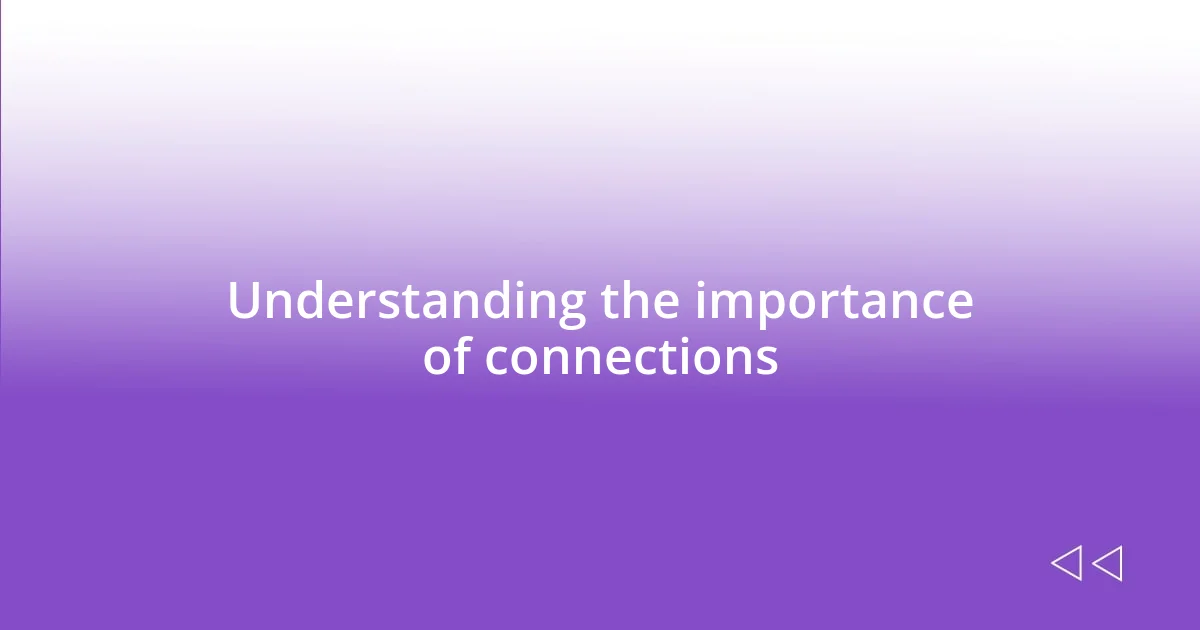 Understanding the importance of connections